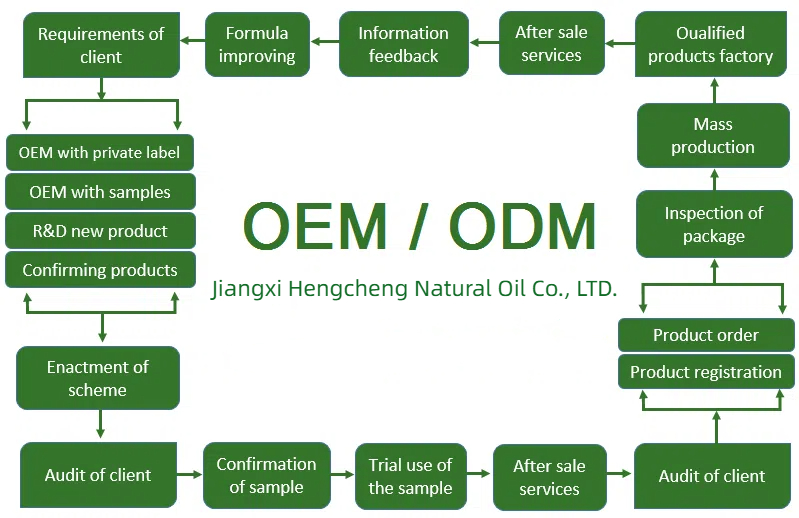 Requirements of client

Formula improving

Information feedback

After sale services

Oualified products factory

OEM with private label

OEM with samples

R&D new product

Confirming products

OEM / ODM

Jiangxi Hengcheng Natural Oil Co., LTD.

Mass production

Inspection of package

Product order

Product registration

Enactment of scheme

Audit of client

Confirmation of sample

Trial use of the sample

After sale services

Audit of client